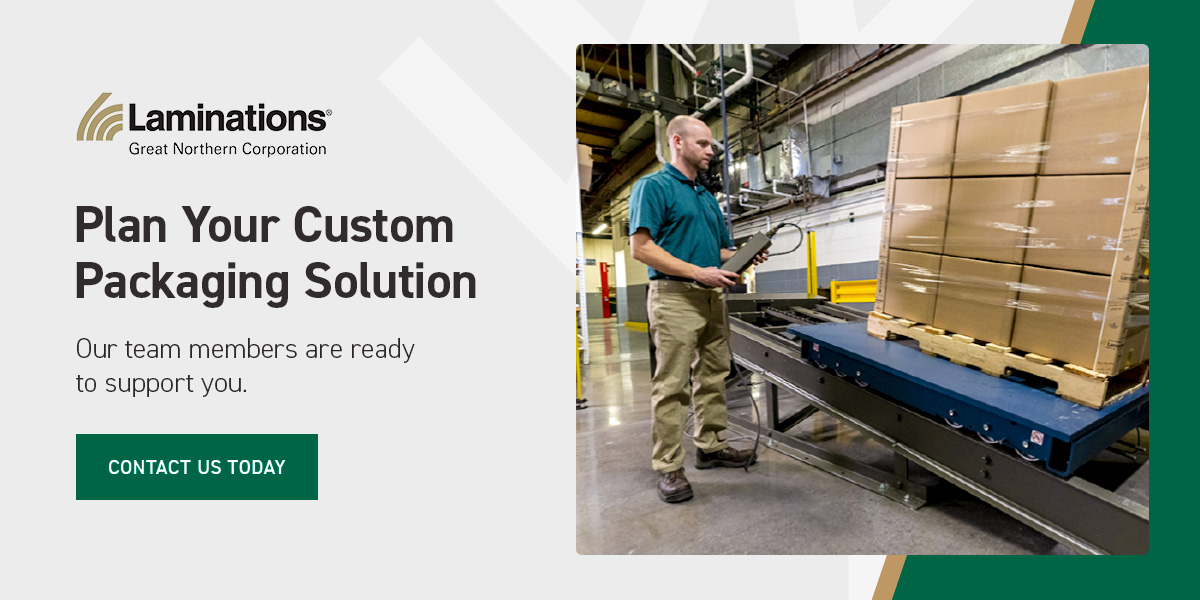 Laminations®
Great Northern Corporation

Plan Your Custom Packaging Solution

Our team members are ready to support you.

CONTACT US TODAY